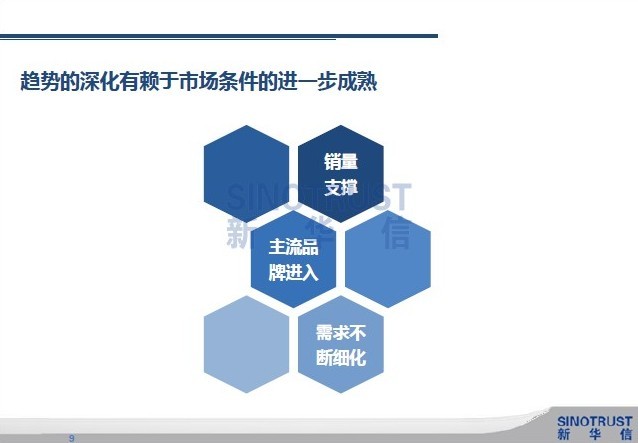 趋势的深化有赖于市场条件的进一步成熟

销量支撑

SINOTRUST
新 华 信

主流品牌进入

需求不断细化

9

SINOTRUST
新 华 信